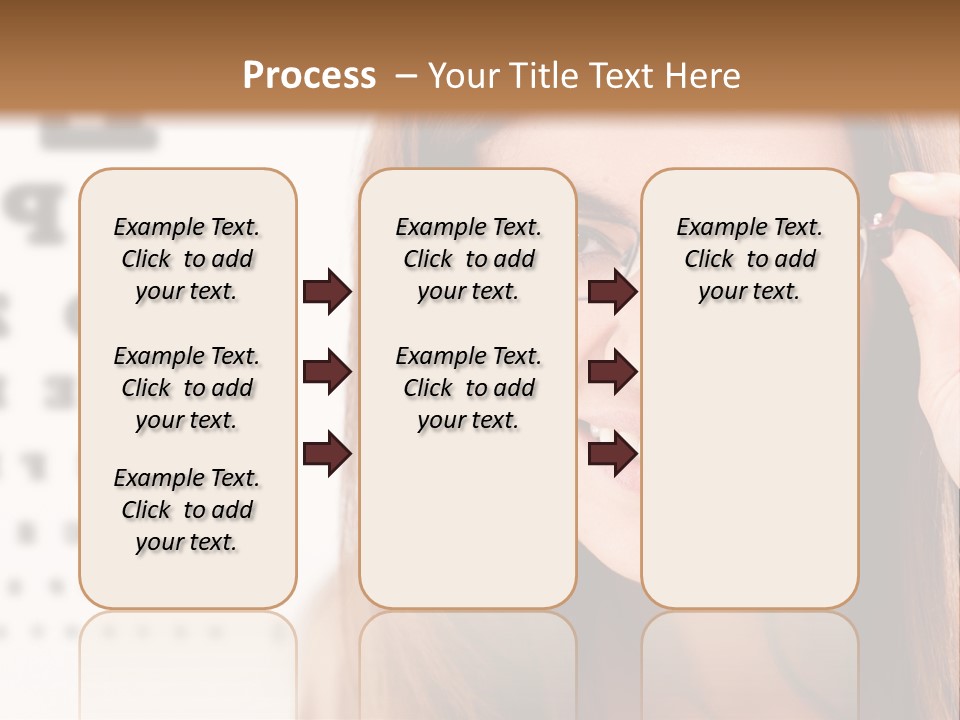 Process – Your Title Text Here

Example Text. Click to add your text.

Example Text. Click to add your text.

Example Text. Click to add your text.

Example Text. Click to add your text.

Example Text. Click to add your text.

Example Text. Click to add your text.